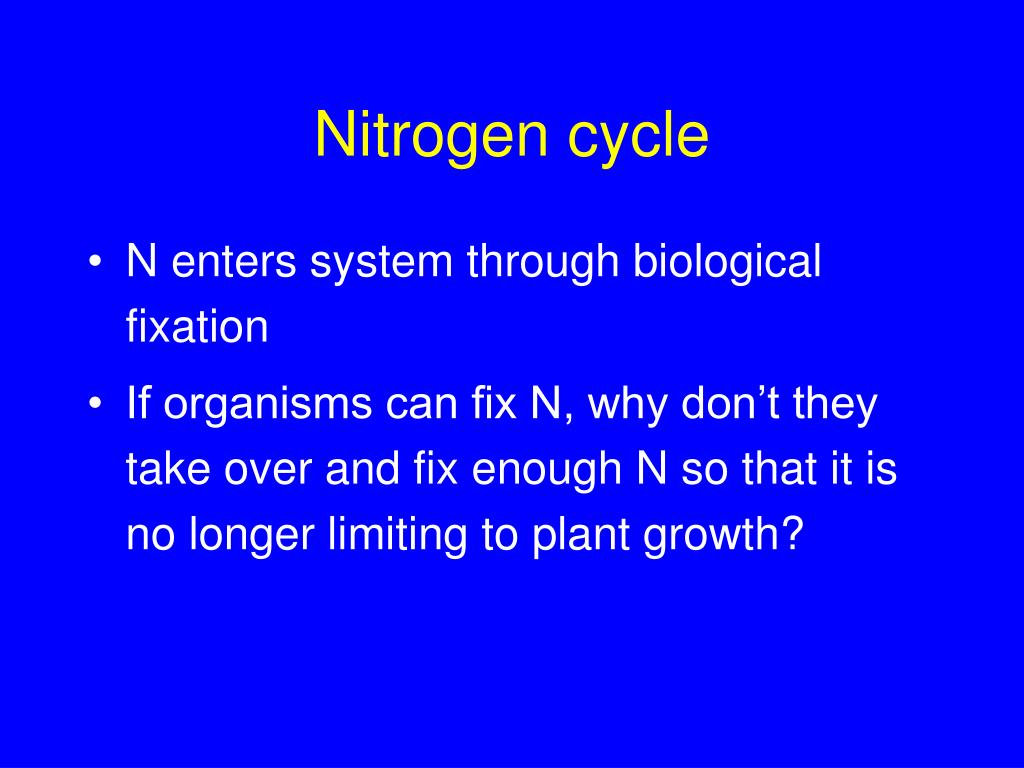 Nitrogen cycle

• N enters system through biological fixation

• If organisms can fix N, why don’t they take over and fix enough N so that it is no longer limiting to plant growth?